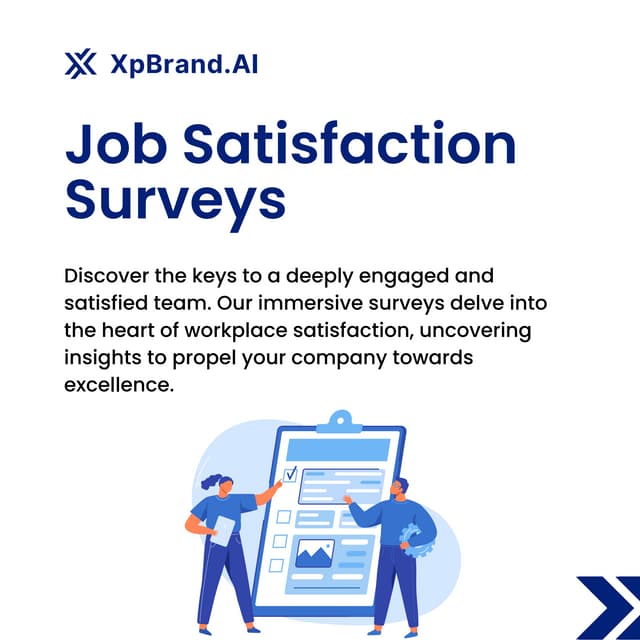 XpBrand.AI

Job Satisfaction Surveys

Discover the keys to a deeply engaged and satisfied team. Our immersive surveys delve into the heart of workplace satisfaction, uncovering insights to propel your company towards excellence.